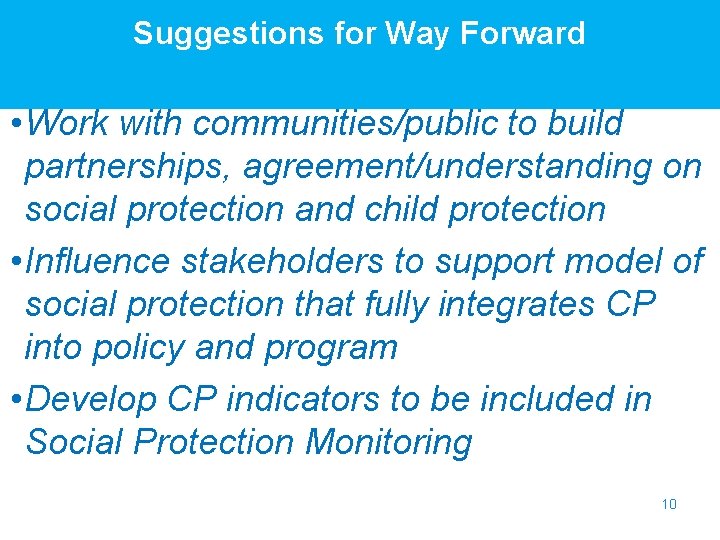 Suggestions for Way Forward

•Work with communities/public to build partnerships, agreement/understanding on social protection and child protection

•Influence stakeholders to support model of social protection that fully integrates CP into policy and program

•Develop CP indicators to be included in Social Protection Monitoring

10